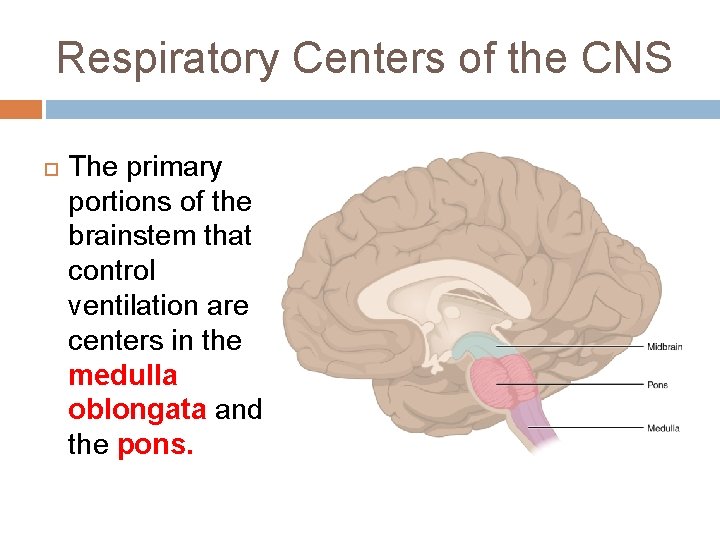 Respiratory Centers of the CNS

The primary portions of the brainstem that control ventilation are centers in the medulla oblongata and the pons.

Midbrain

Pons

Medulla